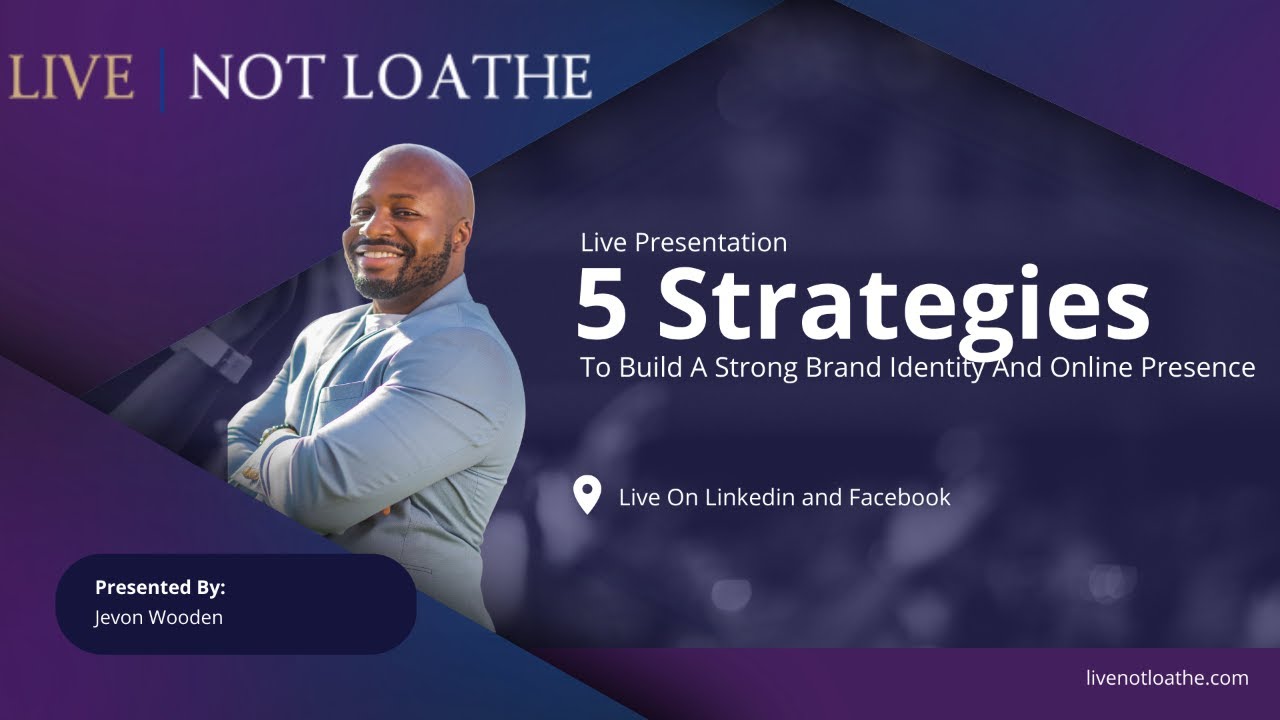 LIVE | NOT LOATHE

Live Presentation
5 Strategies
To Build A Strong Brand Identity And Online Presence

Live On Linkedin and Facebook

Presented By:
Jevon Wooden

livenotloathe.com